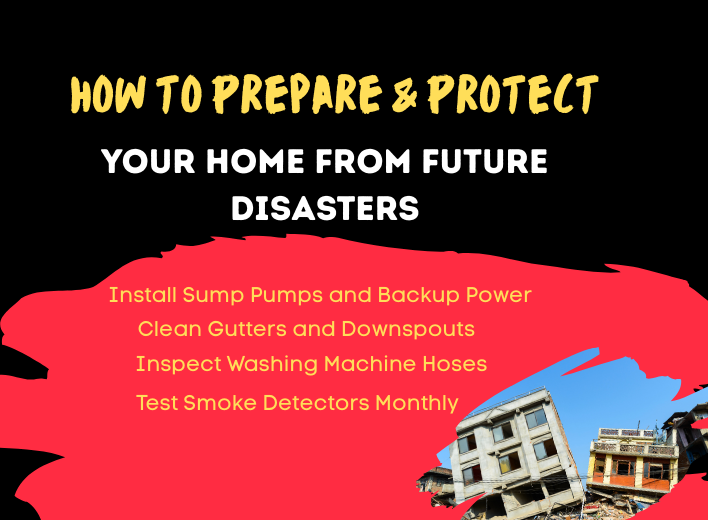 HOW TO PREPARE & PROTECT

YOUR HOME FROM FUTURE DISASTERS

Install Sump Pumps and Backup Power

Clean Gutters and Downspouts

Inspect Washing Machine Hoses

Test Smoke Detectors Monthly